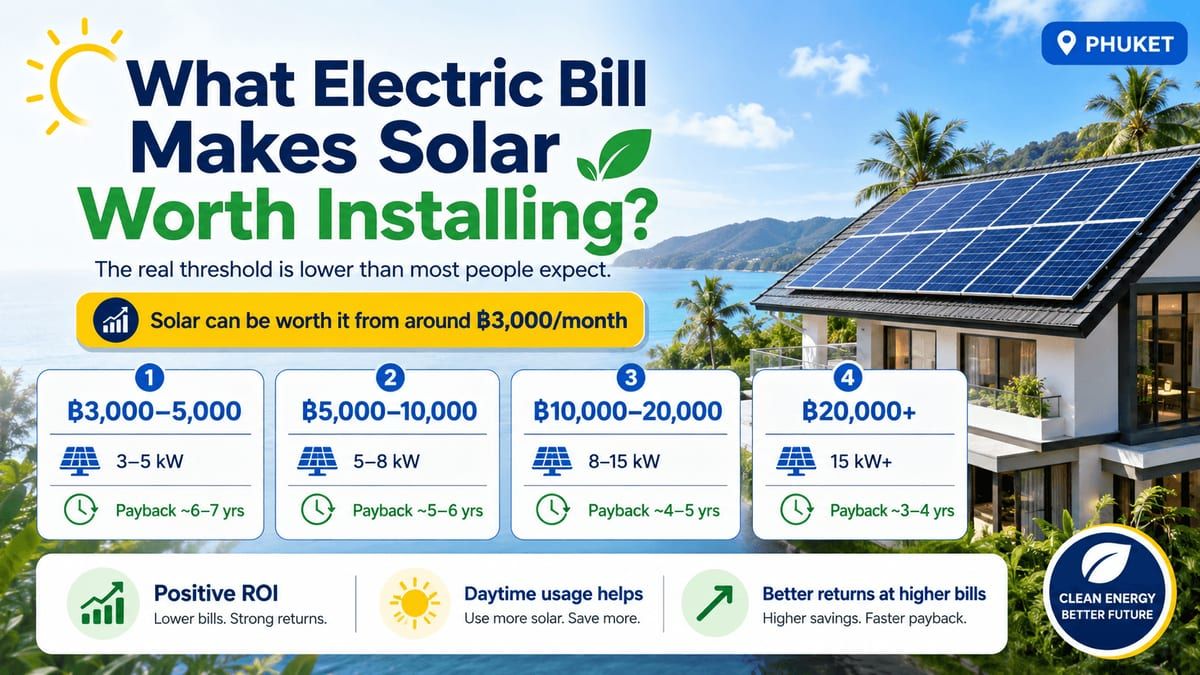 PHUKET

What Electric Bill Makes Solar Worth Installing?

The real threshold is lower than most people expect.

Solar can be worth it from around ฿3,000/month

1
฿3,000–5,000
3–5 kW
Payback ~6–7 yrs

2
฿5,000–10,000
5–8 kW
Payback ~5–6 yrs

3
฿10,000–20,000
8–15 kW
Payback ~4–5 yrs

4
฿20,000+
15 kW+
Payback ~3–4 yrs

Positive ROI
Lower bills. Strong returns.

Daytime usage helps
Use more solar. Save more.

Better returns at higher bills
Higher savings. Faster payback.

CLEAN ENERGY
BETTER FUTURE